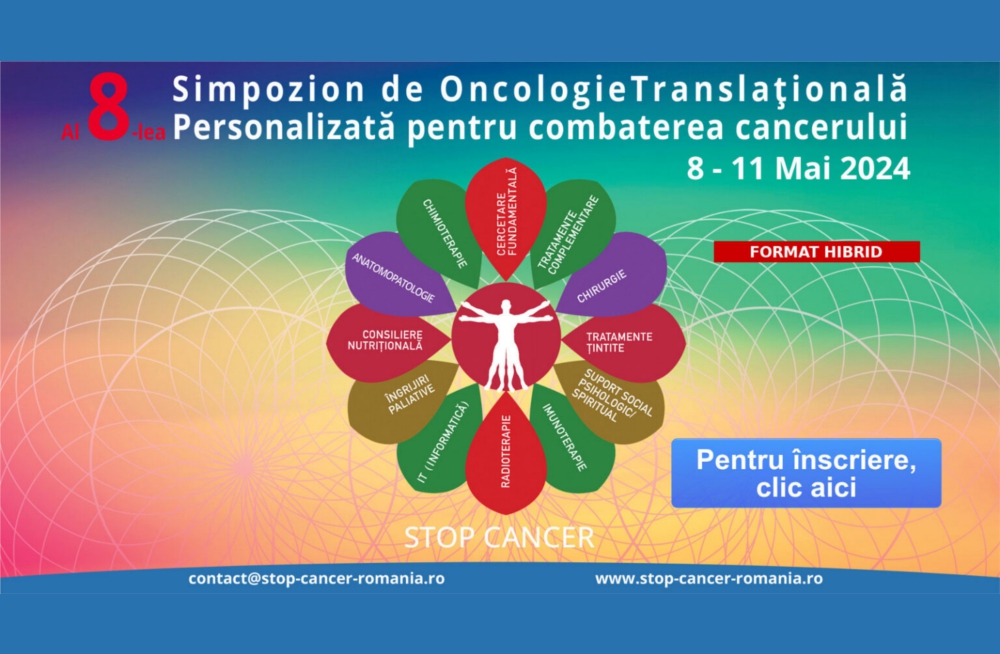 Al 8-lea Simpozion de OncologieTranslaţională Personalizată pentru combaterea cancerului

8 - 11 Mai 2024

FORMAT HIBRID

CERCETARE FUNDAMENTALĂ

TRATAMENTE COMPLEMENTARE

CHIRURGIE

TRATAMENTE ȚINTITE

SUPORT SOCIAL PSIHOLOGIC/ SPIRITUAL

IMUNOTERAPIE

RADIOTERAPIE

IT (INFORMATICĂ)

ÎNGRIJIRI PALIATIVE

CONSILIERE NUTRIȚIONALĂ

ANATOMOPATOLOGIE

CHIMIOTERAPIE

Pentru înscriere, clic aici

STOP CANCER

contact@stop-cancer-romania.ro

www.stop-cancer-romania.ro